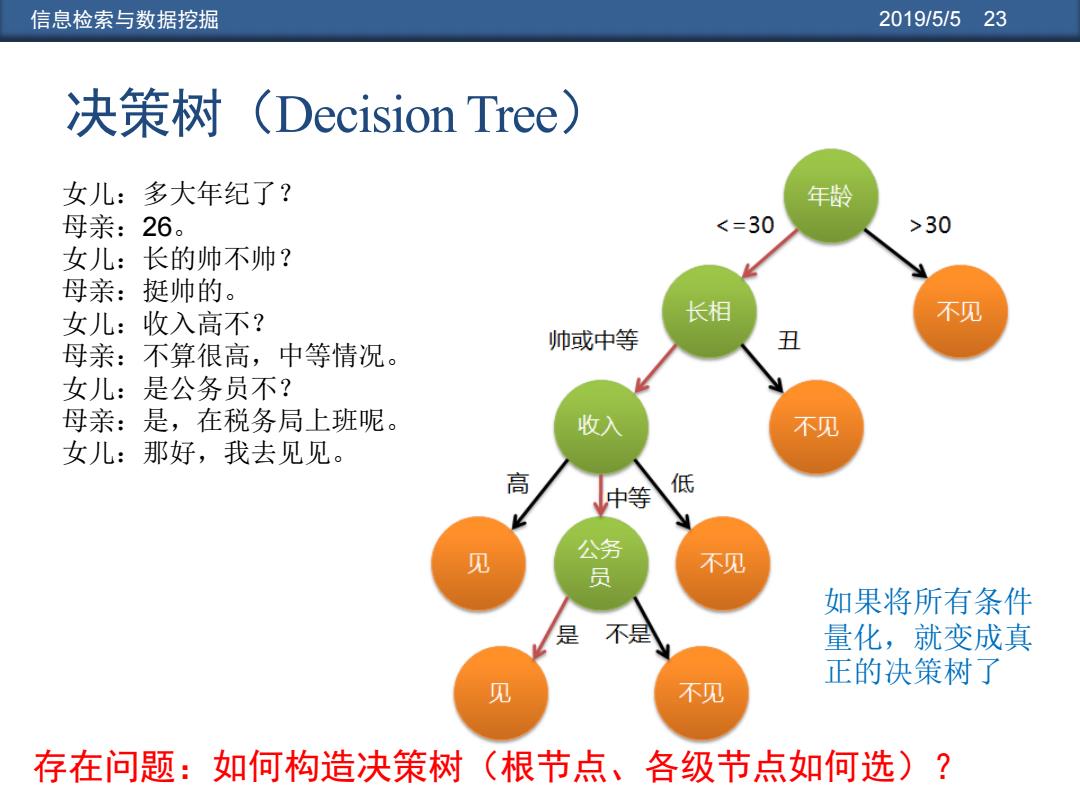 信息检索与数据挖掘

2019/5/5 23

决策树（Decision Tree）

女儿：多大年纪了？
母亲：26。
女儿：长的帅不帅？
母亲：挺帅的。
女儿：收入高不？
母亲：不算很高，中等情况。
女儿：是公务员不？
母亲：是，在税务局上班呢。
女儿：那好，我去见见。

年龄

<=30

>30

长相

不见

帅或中等

丑

收入

不见

高

中等

低

见

公务员

不见

是

不是

见

不见

如果将所有条件量化，就变成真正的决策树了

存在问题：如何构造决策树（根节点、各级节点如何选）？